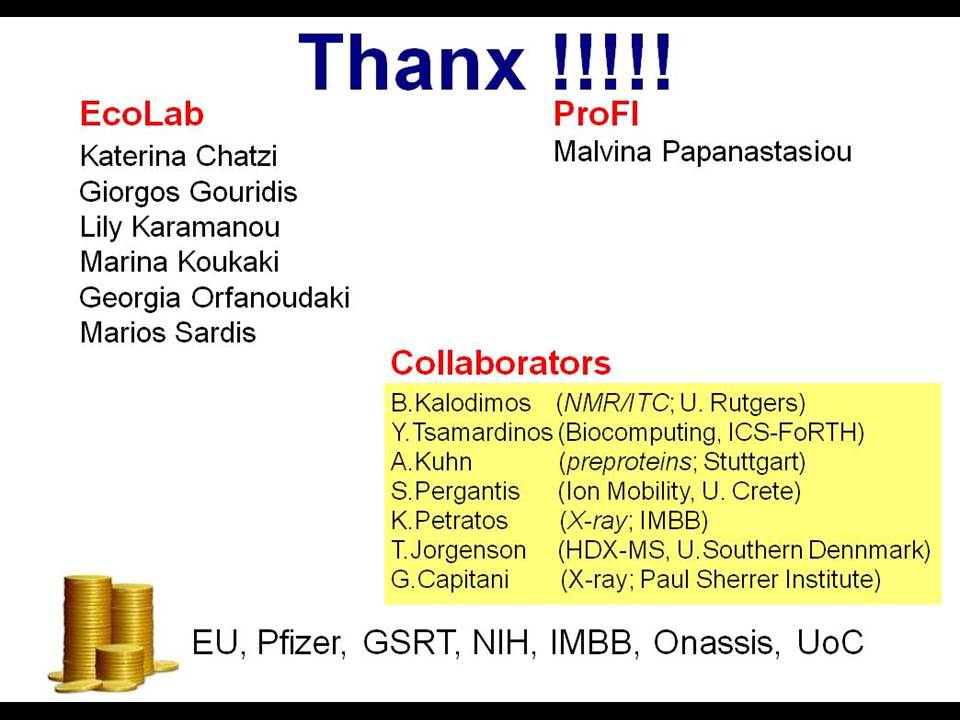 Thanx !!!!!

EcoLab
Katerina Chatzi
Giorgos Gouridis
Lily Karamanou
Marina Koukaki
Georgia Orfanoudaki
Marios Sardis

ProFI
Malvina Papanastasiou

Collaborators

B.Kalodimos (NMR/ITC; U. Rutgers)
Y.Tsamardinos (Biocomputing, ICS-FoRTH)
A.Kuhn (preproteins; Stuttgart)
S.Pergantis (Ion Mobility, U. Crete)
K.Petratos (X-ray; IMBB)
T.Jorgenson (HDX-MS, U.Southern Dennmark)
G.Capitani (X-ray; Paul Sherrer Institute)

EU, Pfizer, GSRT, NIH, IMBB, Onassis, UoC